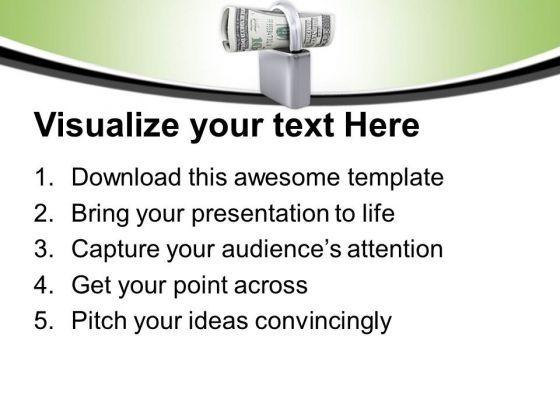 Visualize your text Here

1. Download this awesome template
2. Bring your presentation to life
3. Capture your audience's attention
4. Get your point across
5. Pitch your ideas convincingly